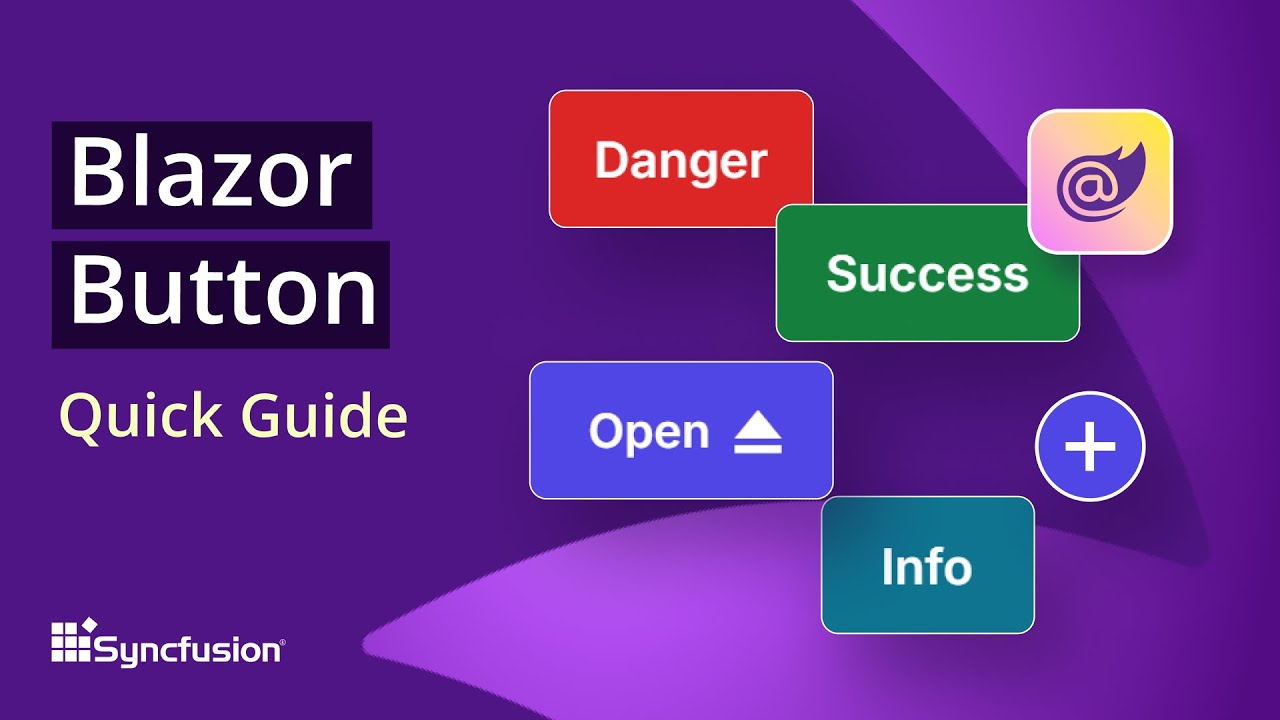 Blazor
Button
Quick Guide

Danger
Success
Open
Info
+

Syncfusion®